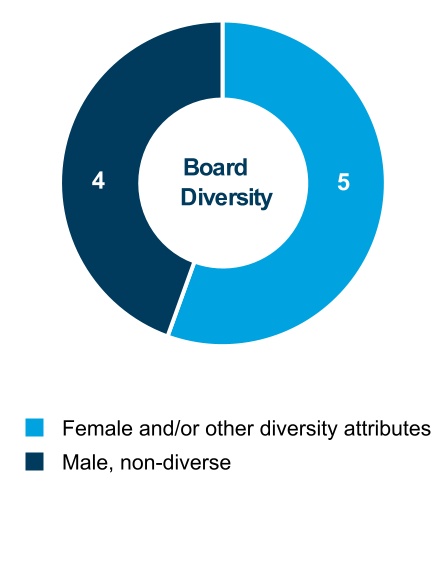 4

Board Diversity

5

Female and/or other diversity attributes

Male, non-diverse